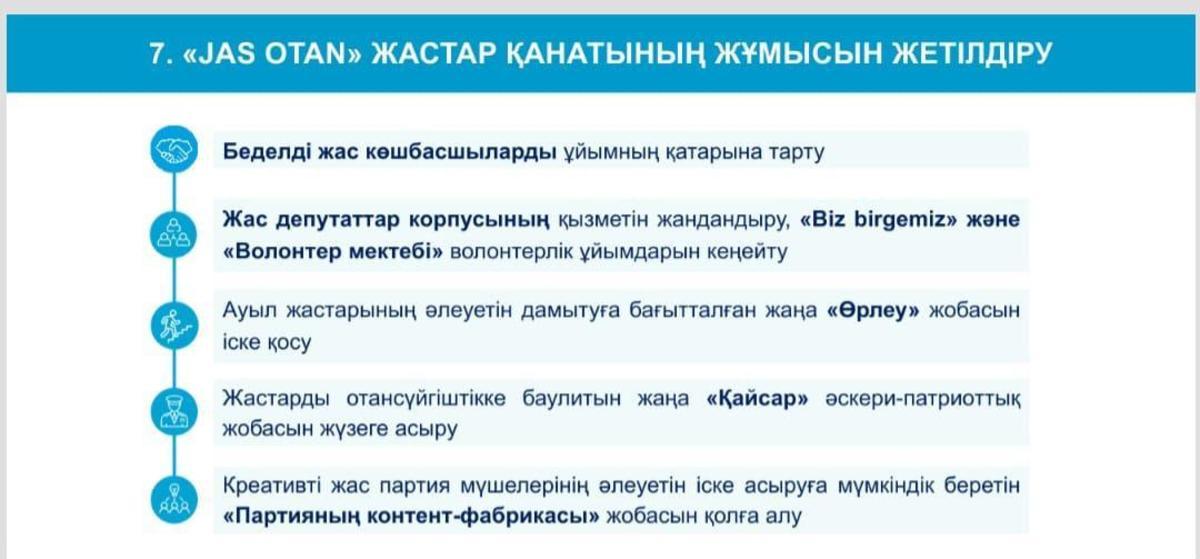 7. «JAS OTAN» ЖАСТАР ҚАНАТЫНЫҢ ЖҰМЫСЫН ЖЕТІЛДІРУ

Беделді жас көшбасшыларды ұйымның қатарына тарту

Жас депутаттар корпусының қызметін жандандыру, «Biz birgemiz» және «Волонтер мектебі» волонтерлік ұйымдарын кеңейту

Ауыл жастарының әлеуетін дамытуға бағытталған жаңа «Өрлеу» жобасын іске қосу

Жастарды отансүйгіштікке баулитын жаңа «Қайсар» әскери-патриоттық жобасын жүзеге асыру

Креативті жас партия мүшелерінің әлеуетін іске асыруға мүмкіндік беретін «Партияның контент-фабрикасы» жобасын қолға алу